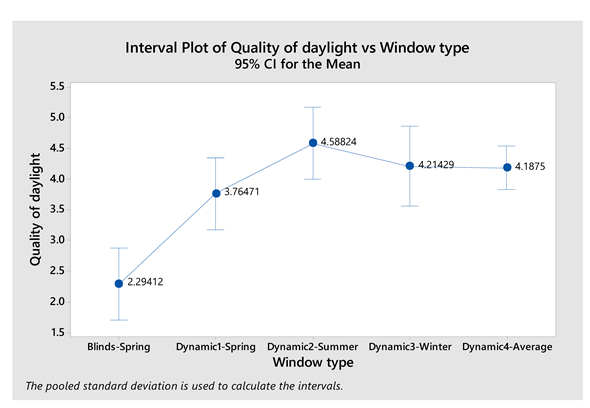 Interval Plot of Quality of daylight vs Window type
95% CI for the Mean

Quality of daylight

5.5
5.0
4.5
4.0
3.5
3.0
2.5
2.0
1.5

2.29412
3.76471
4.58824
4.21429
4.1875

Blinds-Spring
Dynamic1-Spring
Dynamic2-Summer
Dynamic3-Winter
Dynamic4-Average

Window type

The pooled standard deviation is used to calculate the intervals.